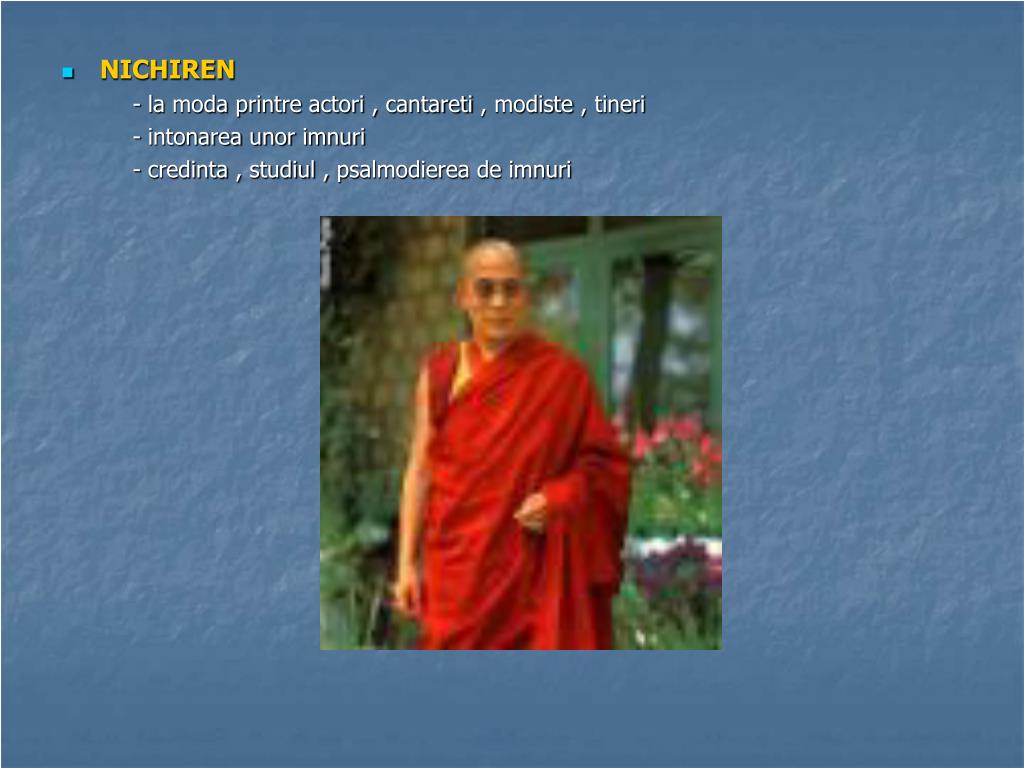 NICHIREN

- la moda printre actori , cantareti , modiste , tineri
- intonarea unor imnuri
- credinta , studiul , psalmodierea de imnuri